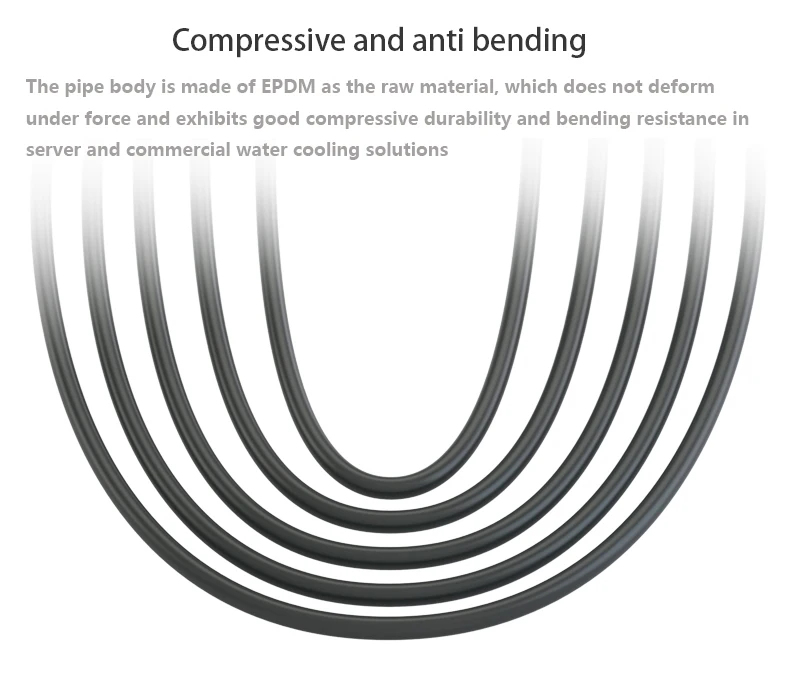 Compressive and anti bending

The pipe body is made of EPDM as the raw material, which does not deform under force and exhibits good compressive durability and bending resistance in server and commercial water cooling solutions